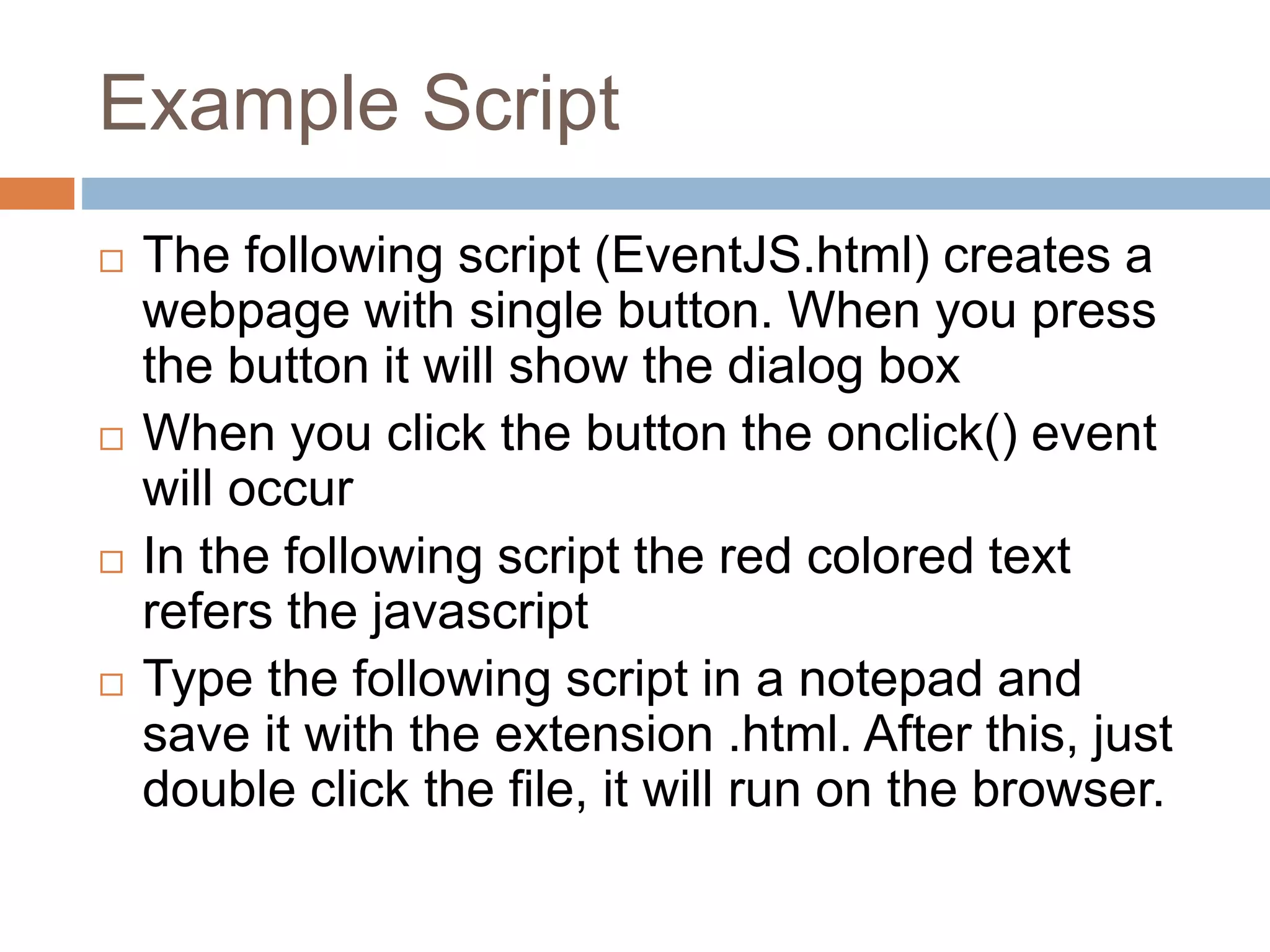 Example Script

□ The following script (EventJS.html) creates a webpage with single button. When you press the button it will show the dialog box

□ When you click the button the onclick() event will occur

□ In the following script the red colored text refers the javascript

□ Type the following script in a notepad and save it with the extension .html. After this, just double click the file, it will run on the browser.